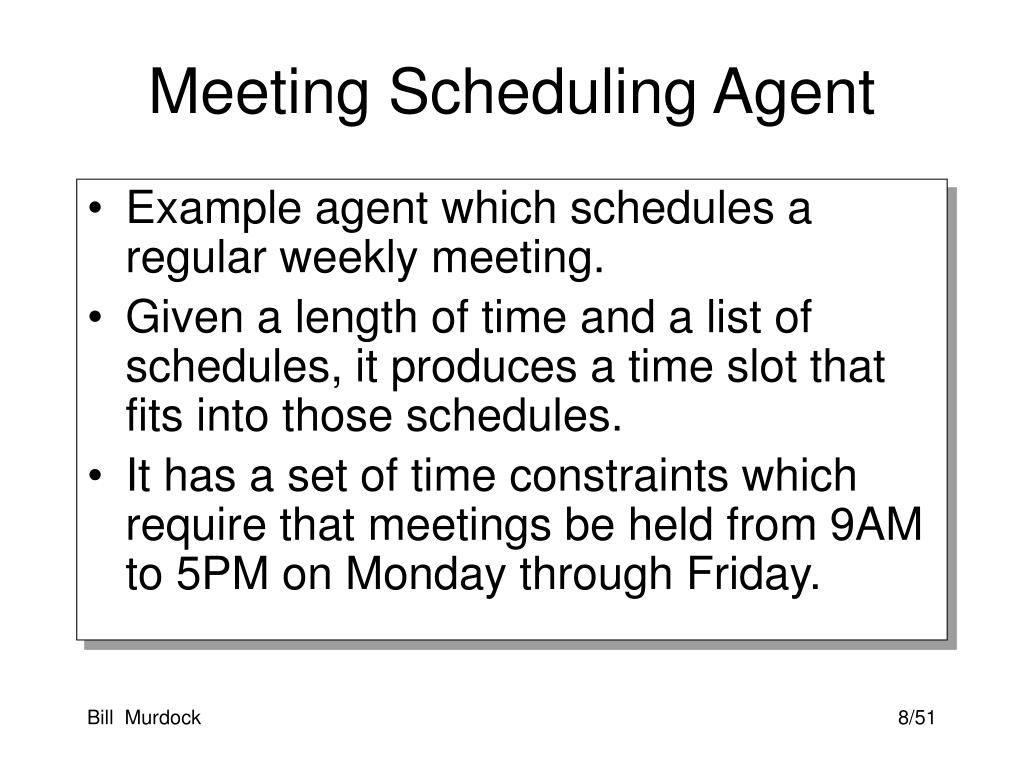 Meeting Scheduling Agent

• Example agent which schedules a regular weekly meeting.
• Given a length of time and a list of schedules, it produces a time slot that fits into those schedules.
• It has a set of time constraints which require that meetings be held from 9AM to 5PM on Monday through Friday.

Bill Murdock

8/51